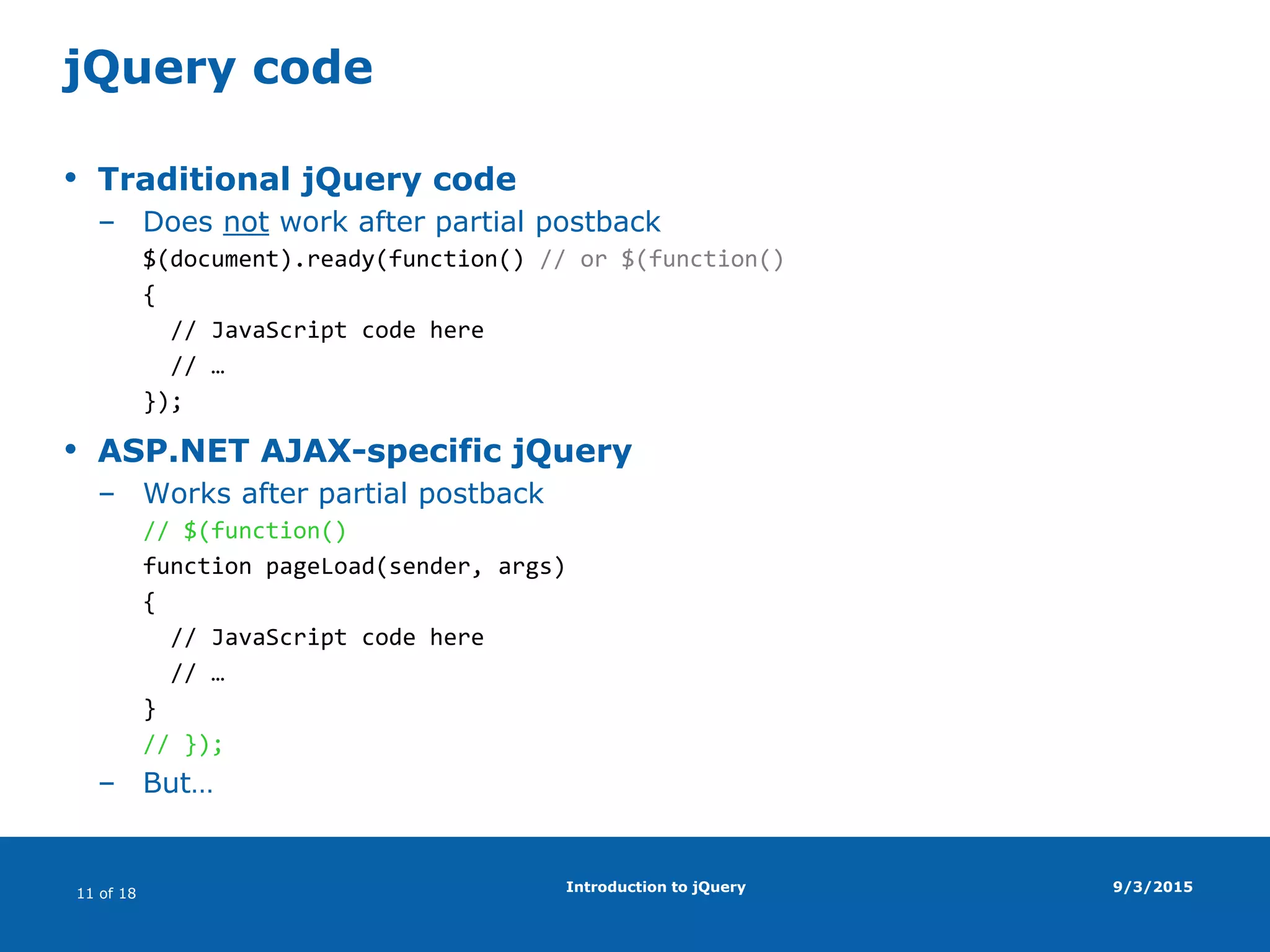 jQuery code

• Traditional jQuery code
– Does not work after partial postback
$(document).ready(function() // or $(function()
{
// JavaScript code here
// …
});

• ASP.NET AJAX-specific jQuery
– Works after partial postback
// $(function()
function pageLoad(sender, args)
{
// JavaScript code here
// …
}
// });
– But…

11 of 18 Introduction to jQuery 9/3/2015